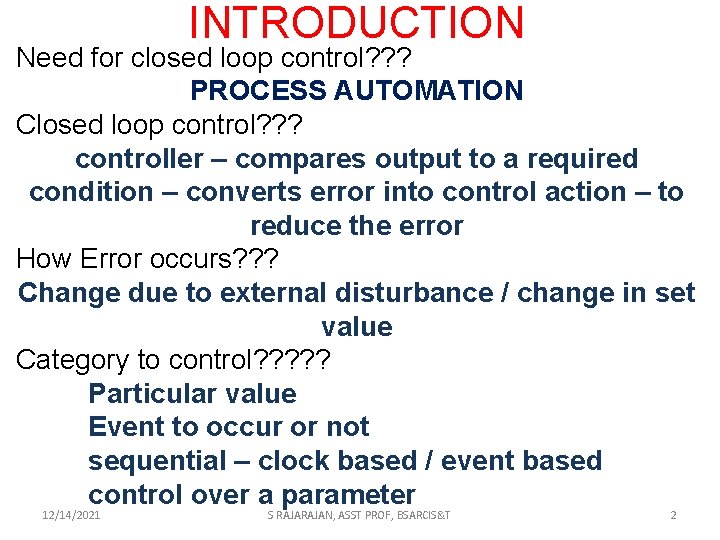 INTRODUCTION

Need for closed loop control???

PROCESS AUTOMATION

Closed loop control???

controller – compares output to a required condition – converts error into control action – to reduce the error

How Error occurs???

Change due to external disturbance / change in set value

Category to control?????

Particular value

Event to occur or not

sequential – clock based / event based

control over a parameter

12/14/2021

S RAJARAJAN, ASST PROF, BSARCIS&T

2